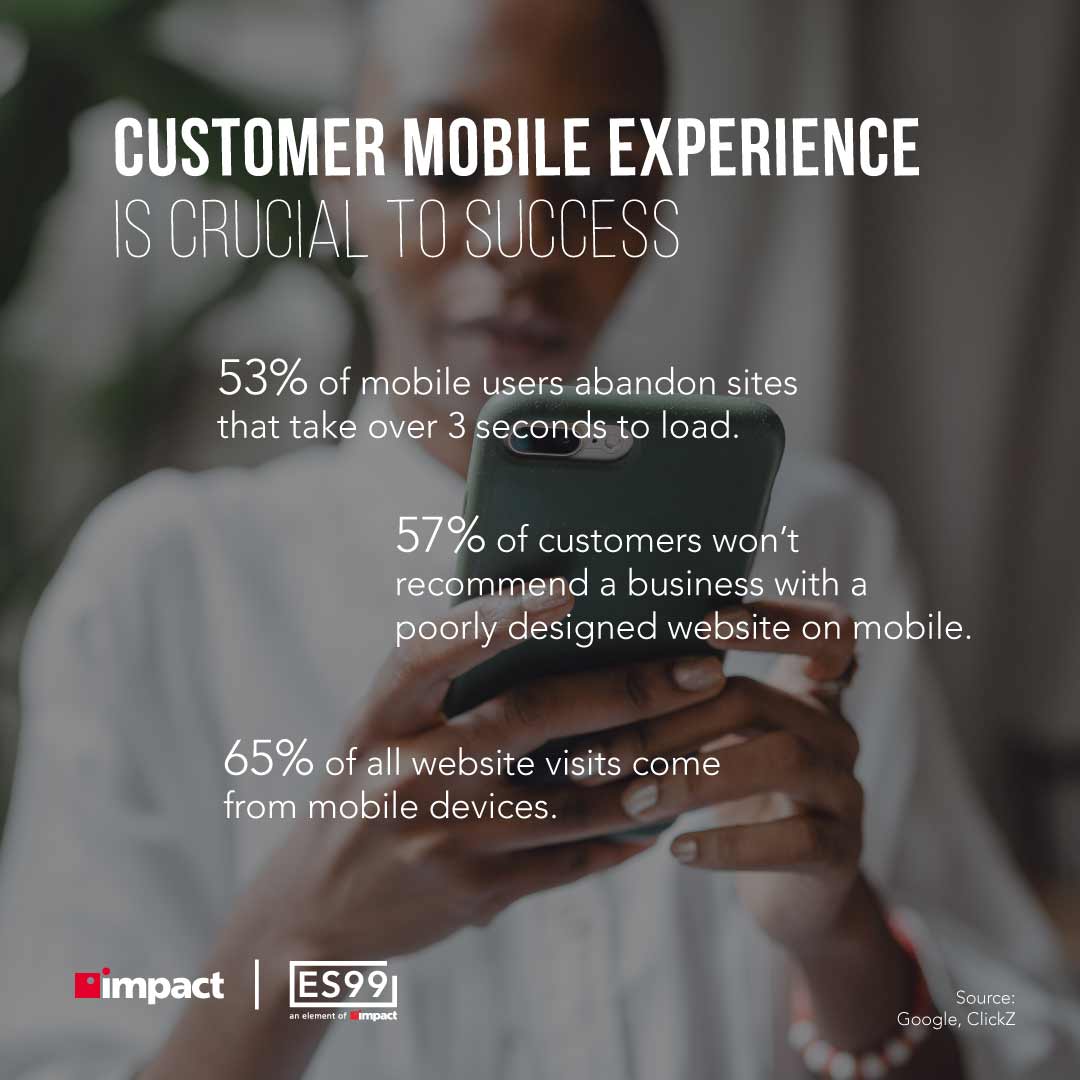 CUSTOMER MOBILE EXPERIENCE
IS CRUCIAL TO SUCCESS

53% of mobile users abandon sites that take over 3 seconds to load.

57% of customers won't recommend a business with a poorly designed website on mobile.

65% of all website visits come from mobile devices.

impact | ES99 an element of impact

Source: Google, ClickZ